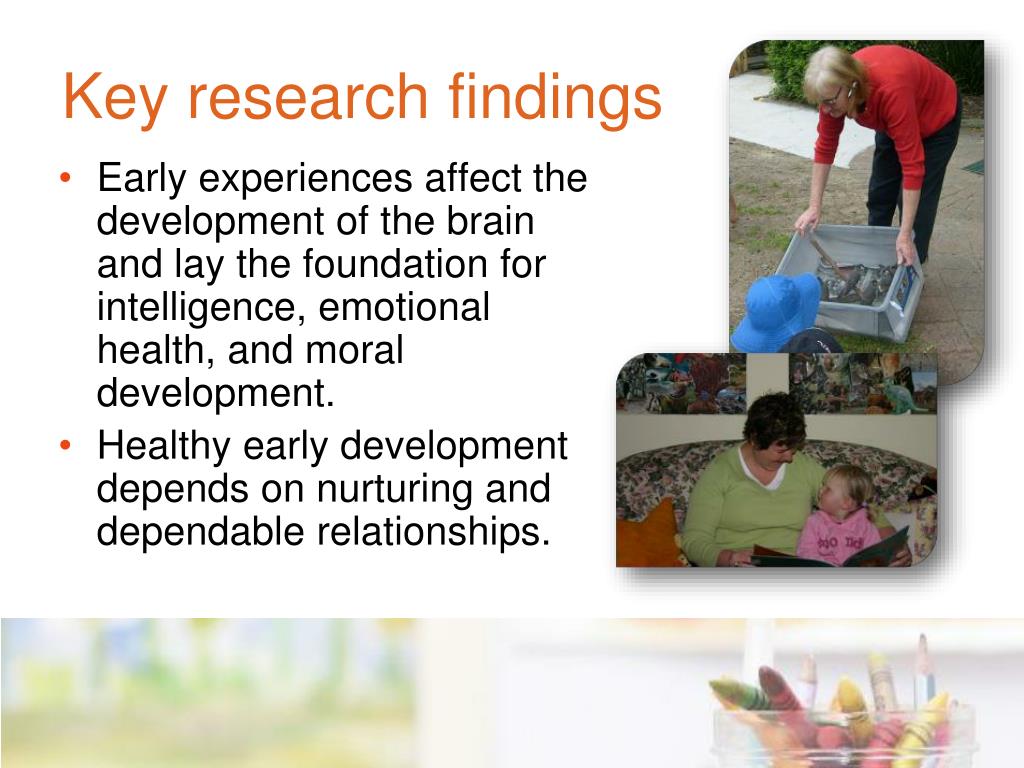 Key research findings

• Early experiences affect the development of the brain and lay the foundation for intelligence, emotional health, and moral development.
• Healthy early development depends on nurturing and dependable relationships.